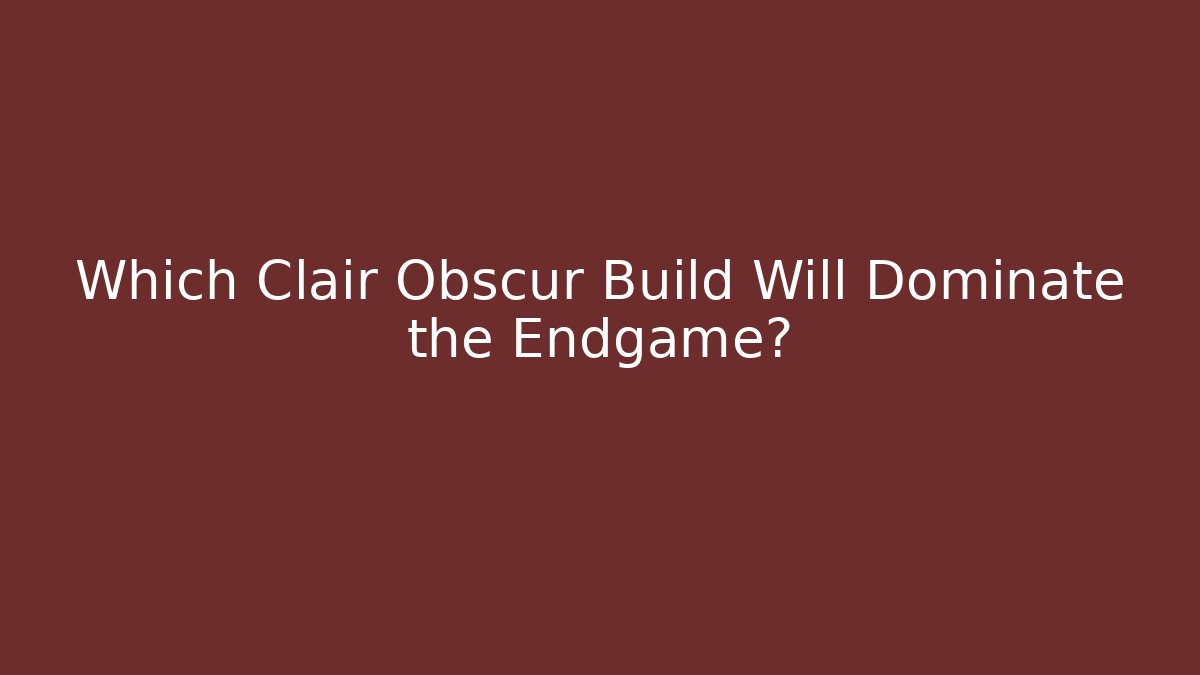 Which Clair Obscur Build Will Dominate the Endgame?